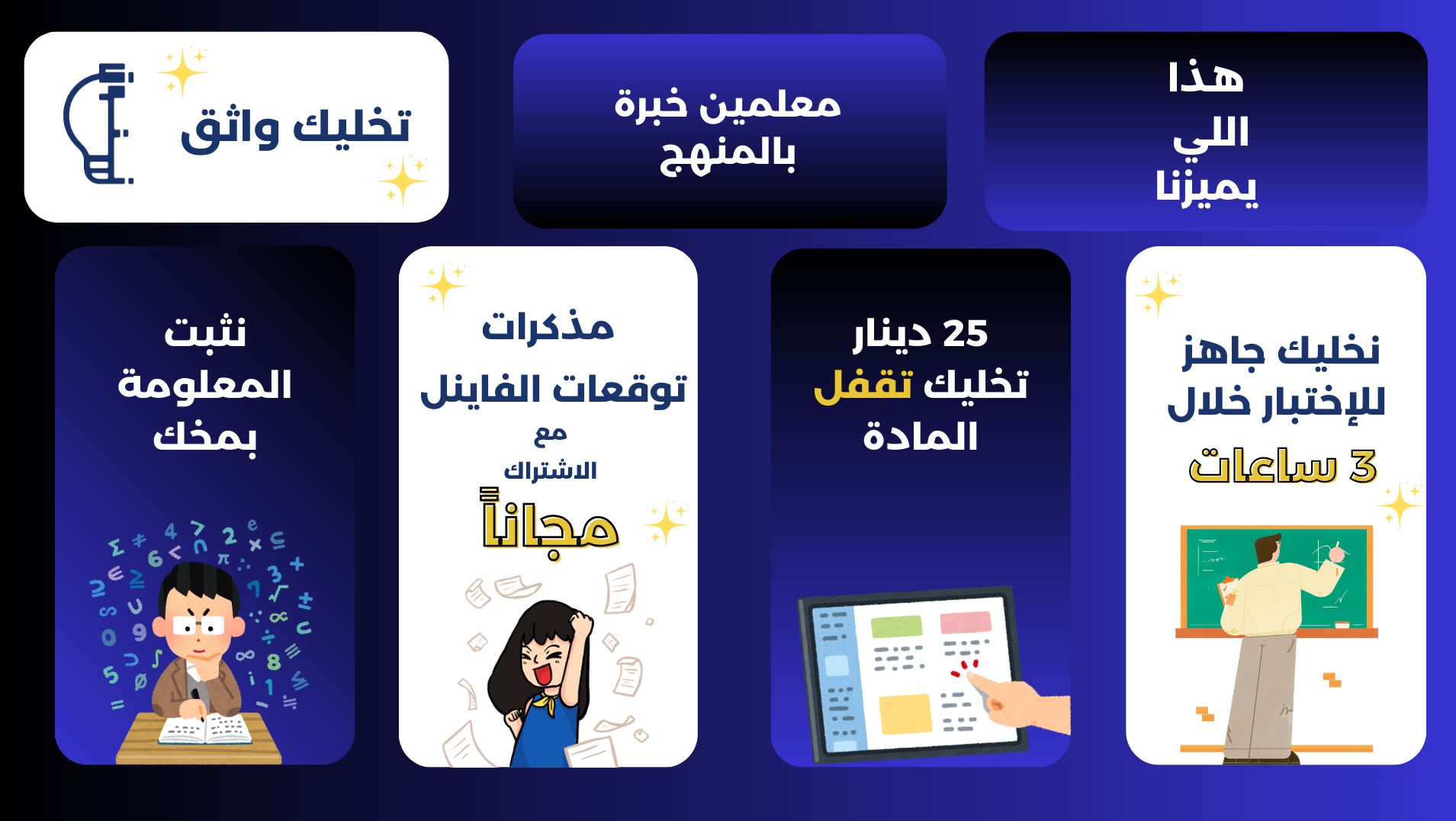 هذا
اللي
يميزنا

معلمين خبرة
بالمنهج

تخليك واثق

نخليك جاهز
للإختبار خلال
3 ساعات

25 دينار
تخليك تقفل
المادة

مذكرات
توقعات الفاينل
مع
الاشتراك
مجاناً

نثبت
المعلومة
بمخك